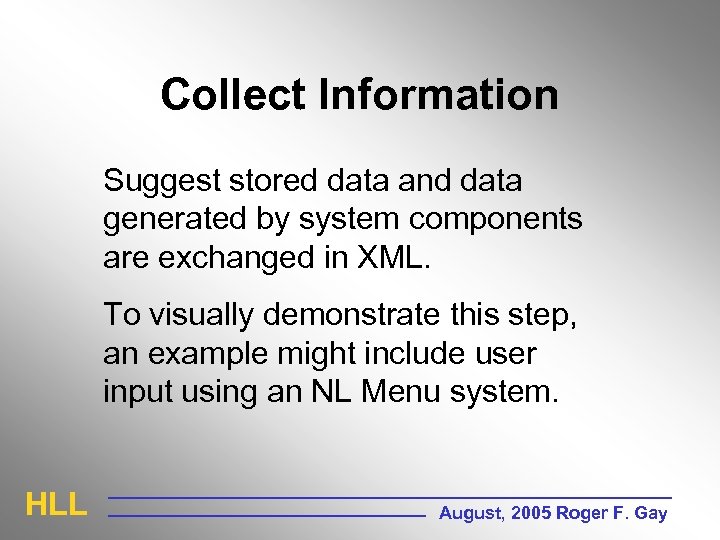 Collect Information

Suggest stored data and data generated by system components are exchanged in XML.

To visually demonstrate this step, an example might include user input using an NL Menu system.

HLL

August, 2005 Roger F. Gay